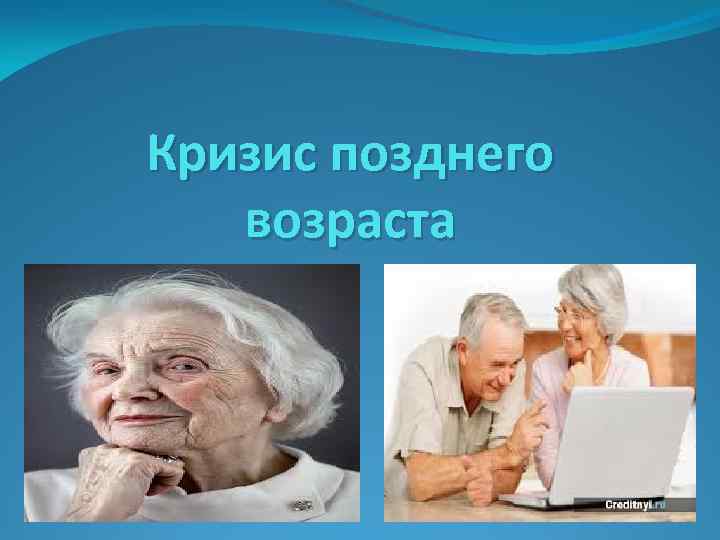 Кризис позднего возраста

Creditnyi.ru